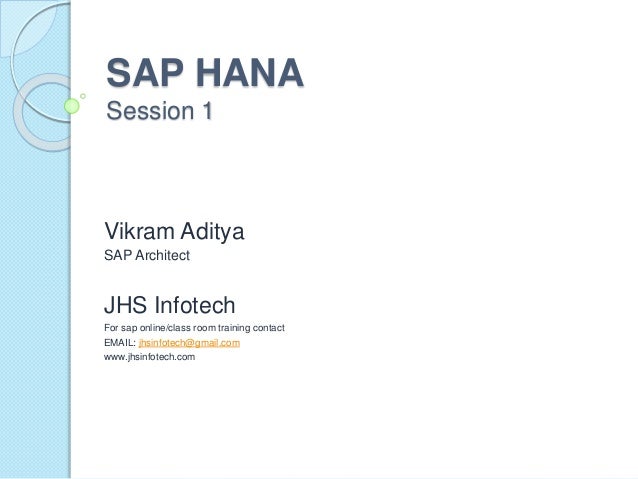 SAP HANA
Session 1

Vikram Aditya
SAP Architect

JHS Infotech
For sap online/class room training contact
EMAIL: jhsinfotech@gmail.com
www.jhsinfotech.com